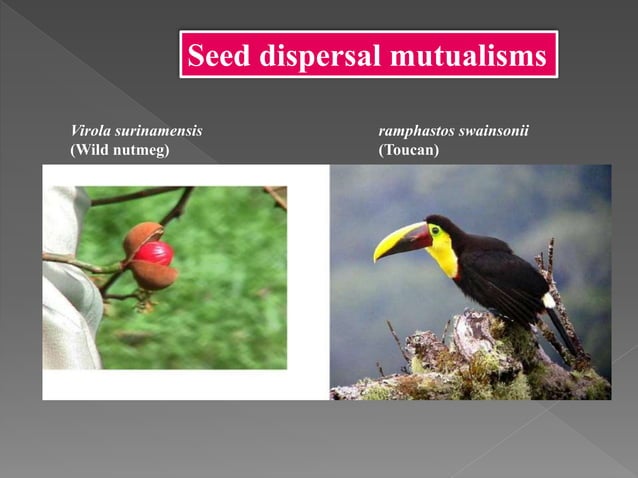 Seed dispersal mutualisms

Virola surinamensis
(Wild nutmeg)

ramphastos swainsonii
(Toucan)